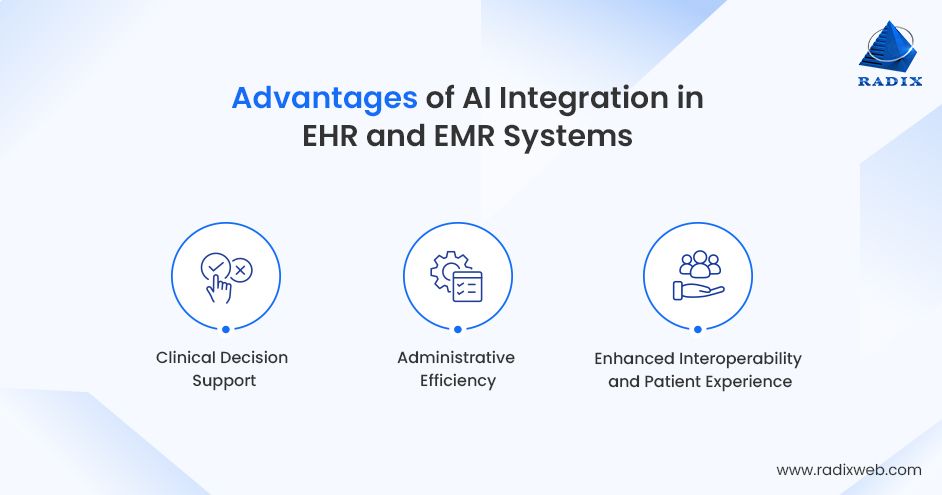 RADIX

Advantages of AI Integration in EHR and EMR Systems

Clinical Decision Support

Administrative Efficiency

Enhanced Interoperability and Patient Experience

www.radixweb.com